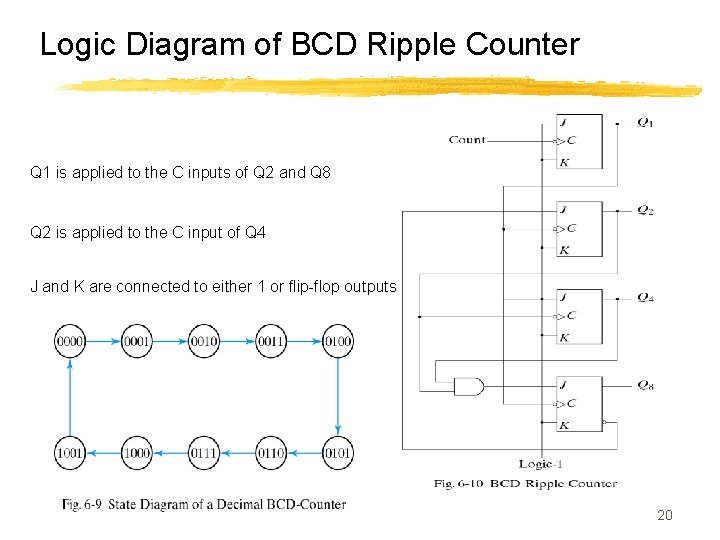 Logic Diagram of BCD Ripple Counter

Q1 is applied to the C inputs of Q2 and Q8

Q2 is applied to the C input of Q4

J and K are connected to either 1 or flip-flop outputs

0000 0001 0010 0011 0100
1001 1000 0111 0110 0101

Fig. 6-9 State Diagram of a Decimal BCD-Counter

Count
J C K $Q_1$
J C K $Q_2$
J C K $Q_4$
J C K $Q_8$
Logic-1

Fig. 6-10 BCD Ripple Counter

20